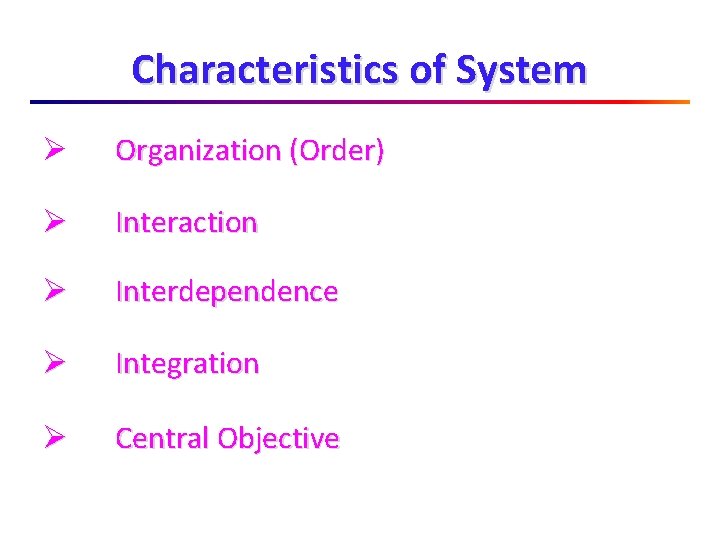 Characteristics of System

➢ Organization (Order)

➢ Interaction

➢ Interdependence

➢ Integration

➢ Central Objective